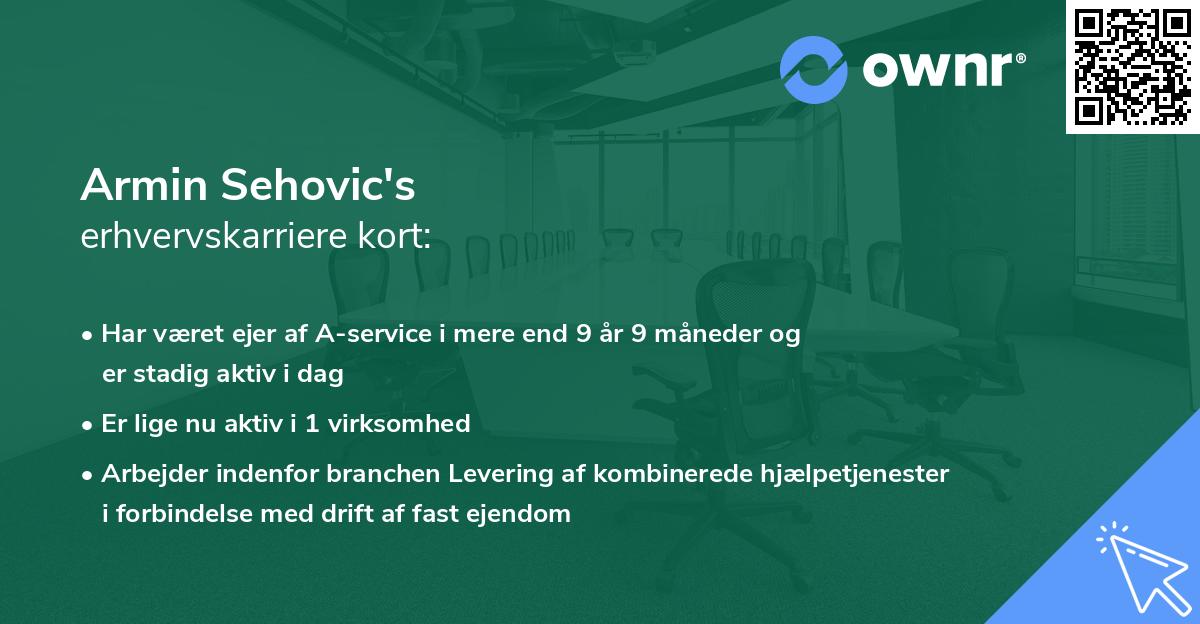 ownr®

Armin Sehovic's
erhvervskarriere kort:

• Har været ejer af A-service i mere end 9 år 9 måneder og er stadig aktiv i dag

• Er lige nu aktiv i 1 virksomhed

• Arbejder indenfor branchen Levering af kombinerede hjælpetjenester i forbindelse med drift af fast ejendom